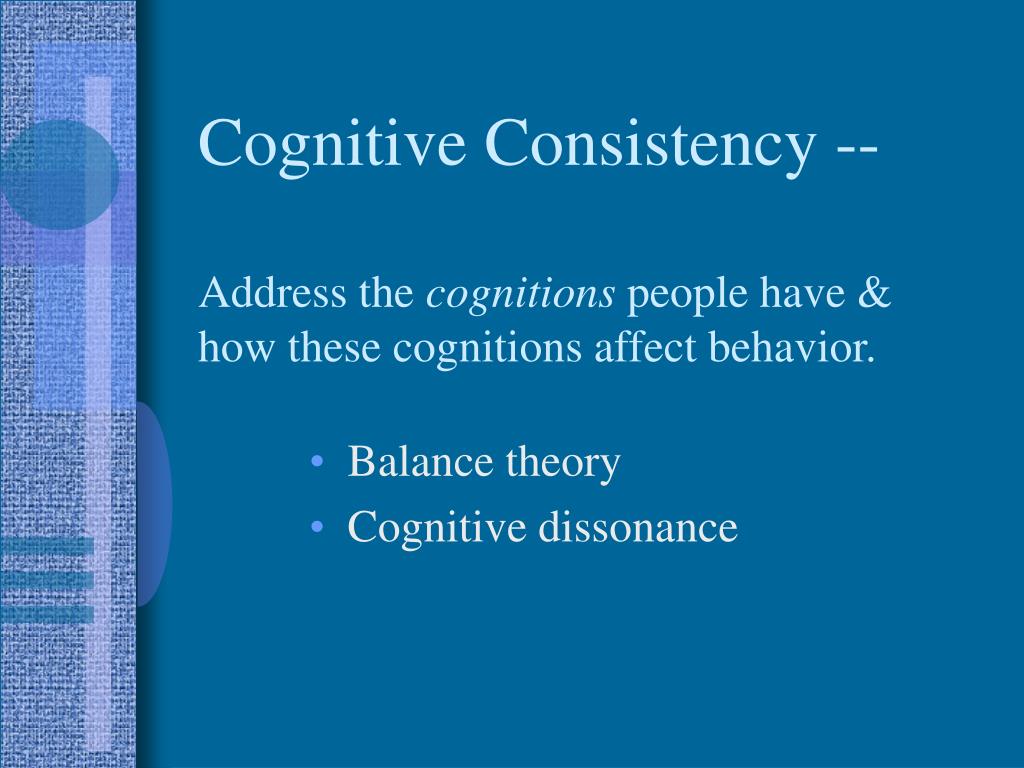 Cognitive Consistency --

Address the cognitions people have & how these cognitions affect behavior.

• Balance theory
• Cognitive dissonance